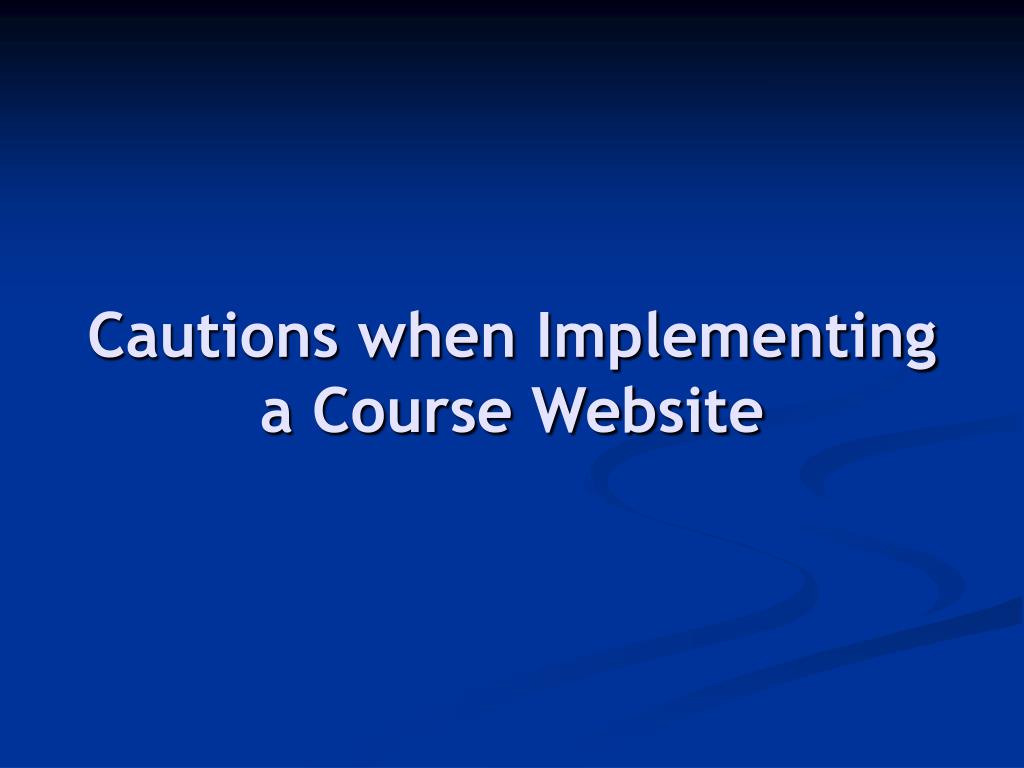 Cautions when Implementing a Course Website